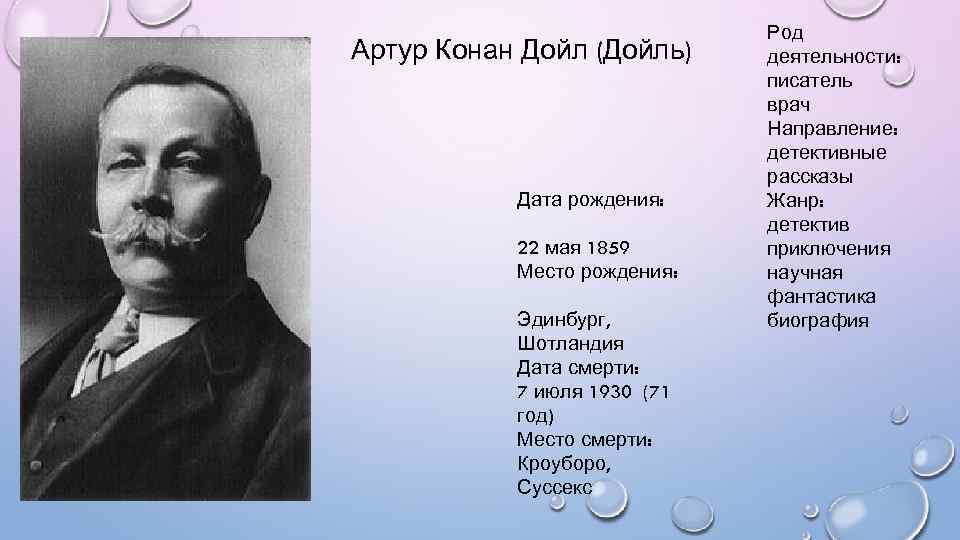 Артур Конан Дойл (Дойль)

Дата рождения:

22 мая 1859
Место рождения:

Эдинбург, Шотландия
Дата смерти:
7 июля 1930 (71 год)
Место смерти:
Кроуборо, Суссекс

Род деятельности:
писатель
врач
Направление:
детективные рассказы
Жанр:
детектив
приключения
научная фантастика
биография